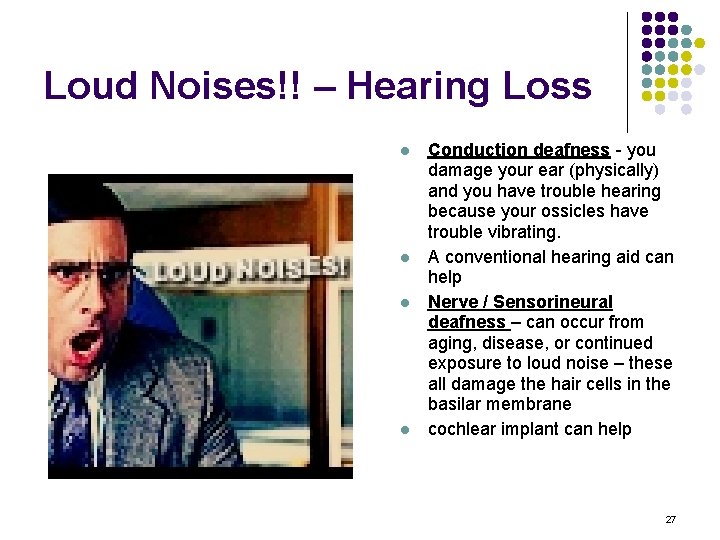 Loud Noises!! – Hearing Loss

LOUD NOISES!

- Conduction deafness - you damage your ear (physically) and you have trouble hearing because your ossicles have trouble vibrating.
- A conventional hearing aid can help
- Nerve / Sensorineural deafness – can occur from aging, disease, or continued exposure to loud noise – these all damage the hair cells in the basilar membrane
- cochlear implant can help

27